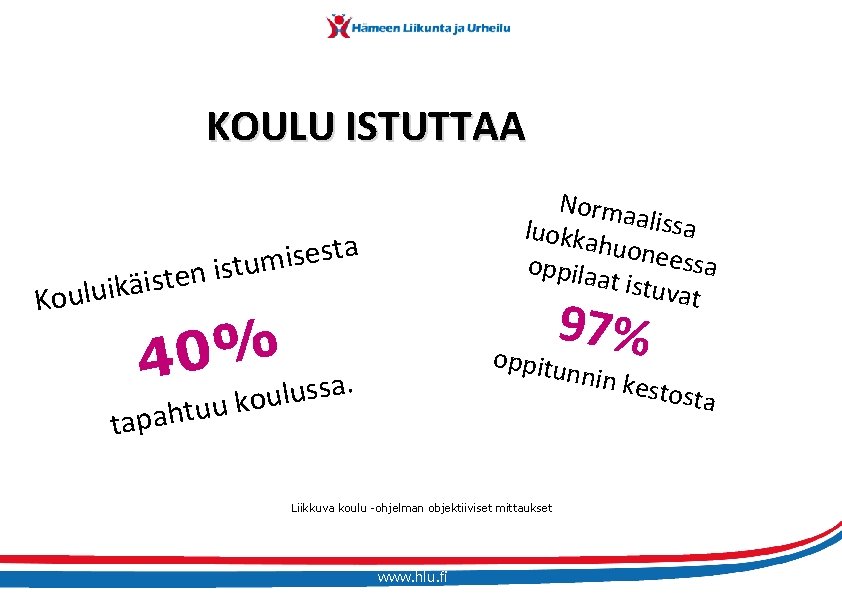 Hämeen Liikunta ja Urheilu

KOULU ISTUTTAA

Kouluikäisten istumisesta

40%

tapahtuu koulussa.

Normaalissa luokkahuoneessa oppilaat istuvat

97%

oppitunnin kestosta

Liikkuva koulu -ohjelman objektiiviset mittaukset

www.hlu.fi